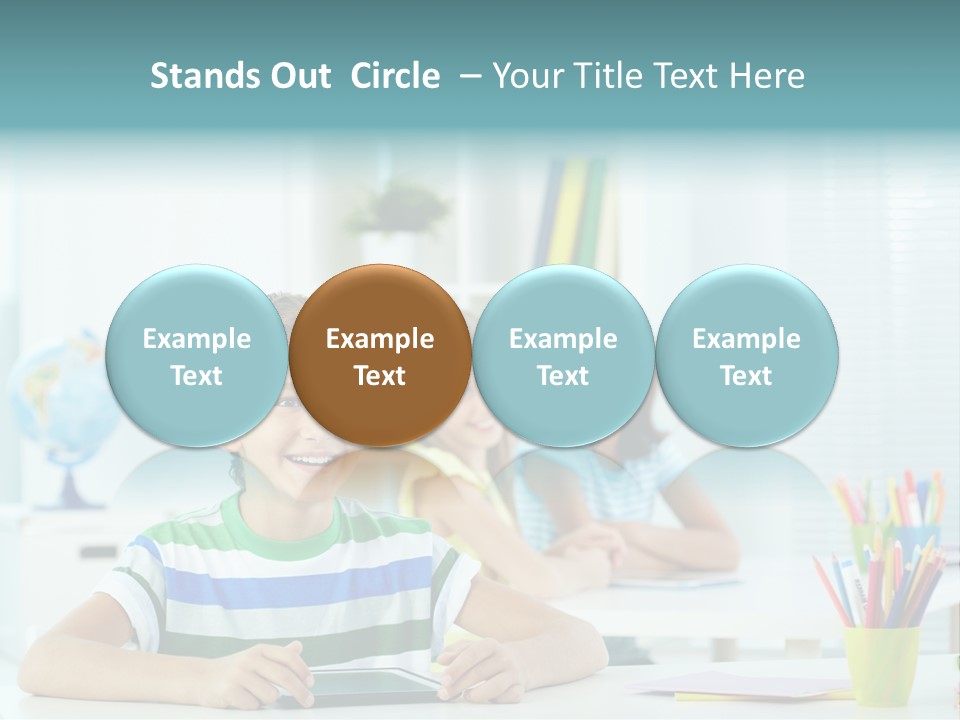 Stands Out Circle – Your Title Text Here

Example Text

Example Text

Example Text

Example Text